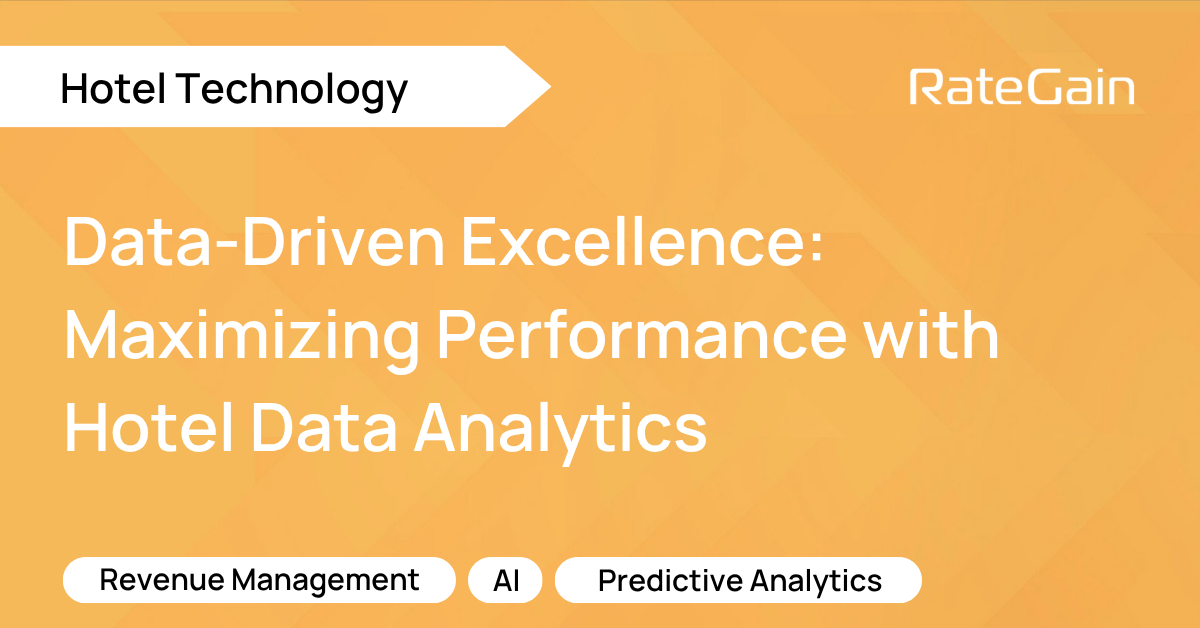 Hotel Technology

RateGain

Data-Driven Excellence: Maximizing Performance with Hotel Data Analytics

Revenue Management

AI

Predictive Analytics